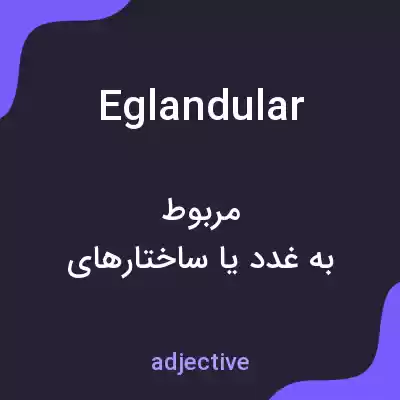 Eglandular

مربوط
به غدد یا ساختارهای

adjective